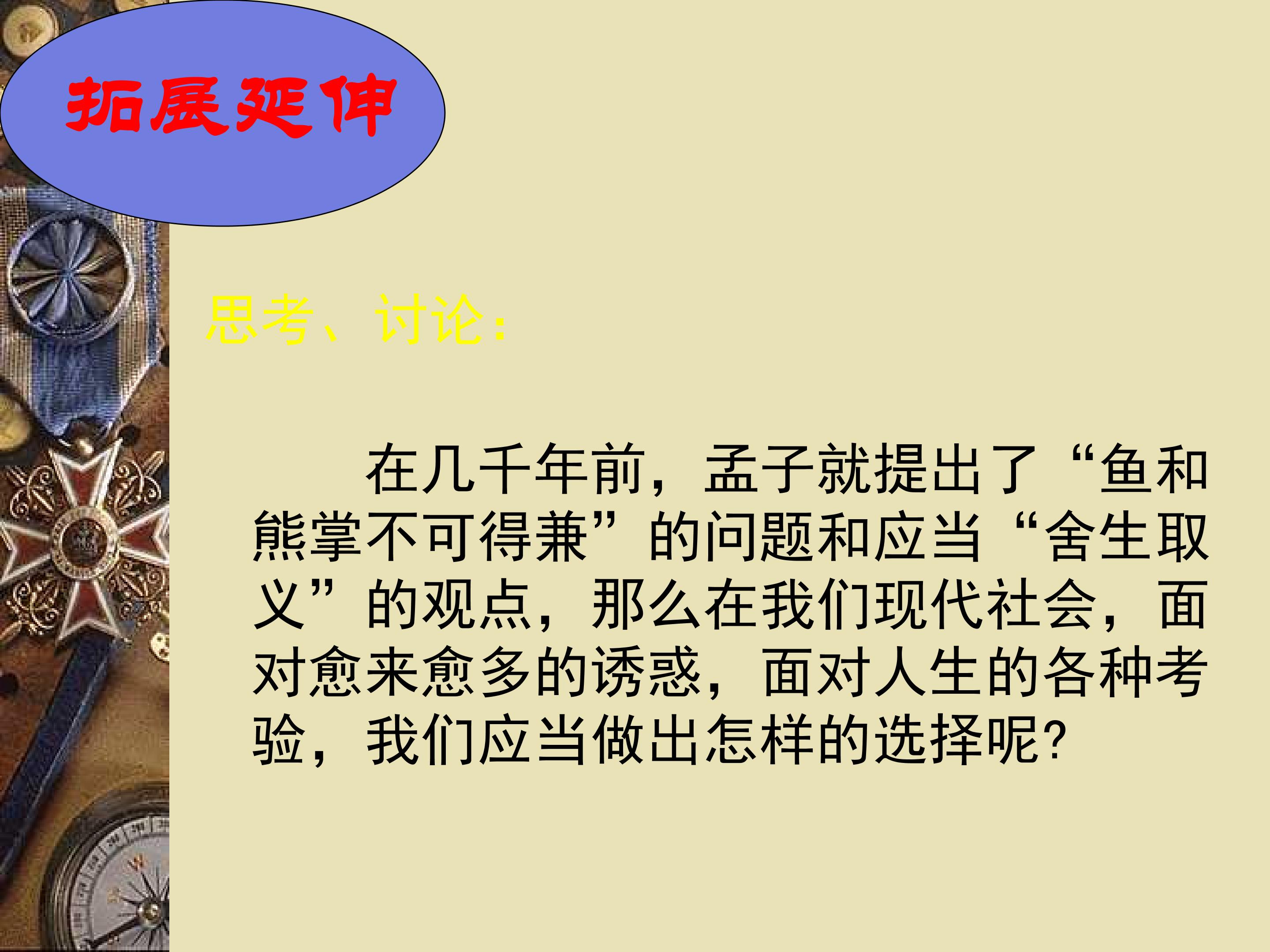 拓展延伸

思考、讨论：

在几千年前，孟子就提出了“鱼和熊掌不可得兼”的问题和应当“舍生取义”的观点，那么在我们现代社会，面对愈来愈多的诱惑，面对人生的各种考验，我们应当做出怎样的选择呢?